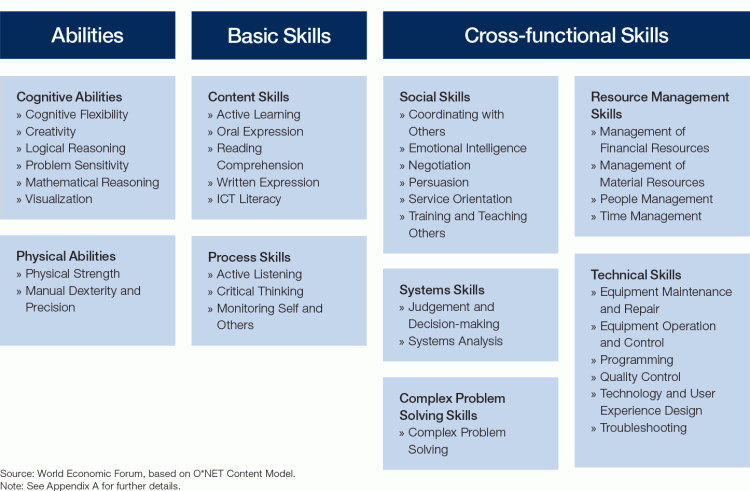 Abilities

Cognitive Abilities
» Cognitive Flexibility
» Creativity
» Logical Reasoning
» Problem Sensitivity
» Mathematical Reasoning
» Visualization

Physical Abilities
» Physical Strength
» Manual Dexterity and Precision

Basic Skills

Content Skills
» Active Learning
» Oral Expression
» Reading Comprehension
» Written Expression
» ICT Literacy

Process Skills
» Active Listening
» Critical Thinking
» Monitoring Self and Others

Cross-functional Skills

Social Skills
» Coordinating with Others
» Emotional Intelligence
» Negotiation
» Persuasion
» Service Orientation
» Training and Teaching Others

Systems Skills
» Judgement and Decision-making
» Systems Analysis

Complex Problem Solving Skills
» Complex Problem Solving

Resource Management Skills
» Management of Financial Resources
» Management of Material Resources
» People Management
» Time Management

Technical Skills
» Equipment Maintenance and Repair
» Equipment Operation and Control
» Programming
» Quality Control
» Technology and User Experience Design
» Troubleshooting

Source: World Economic Forum, based on O*NET Content Model.
Note: See Appendix A for further details.